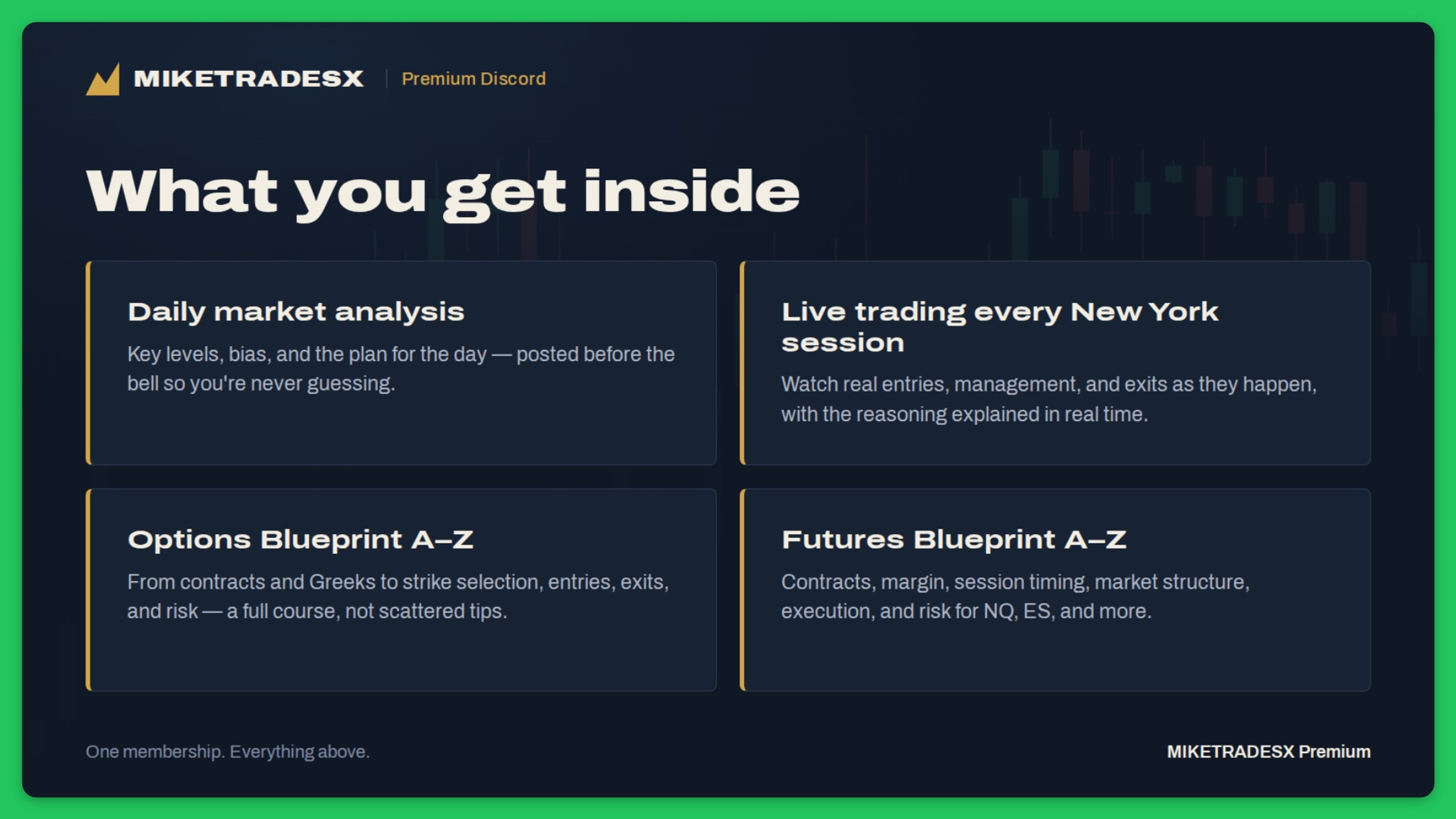 MIKETRADESX | Premium Discord

What you get inside

Daily market analysis

Key levels, bias, and the plan for the day — posted before the bell so you're never guessing.

Live trading every New York session

Watch real entries, management, and exits as they happen, with the reasoning explained in real time.

Options Blueprint A–Z

From contracts and Greeks to strike selection, entries, exits, and risk — a full course, not scattered tips.

Futures Blueprint A–Z

Contracts, margin, session timing, market structure, execution, and risk for NQ, ES, and more.

One membership. Everything above.

MIKETRADESX Premium